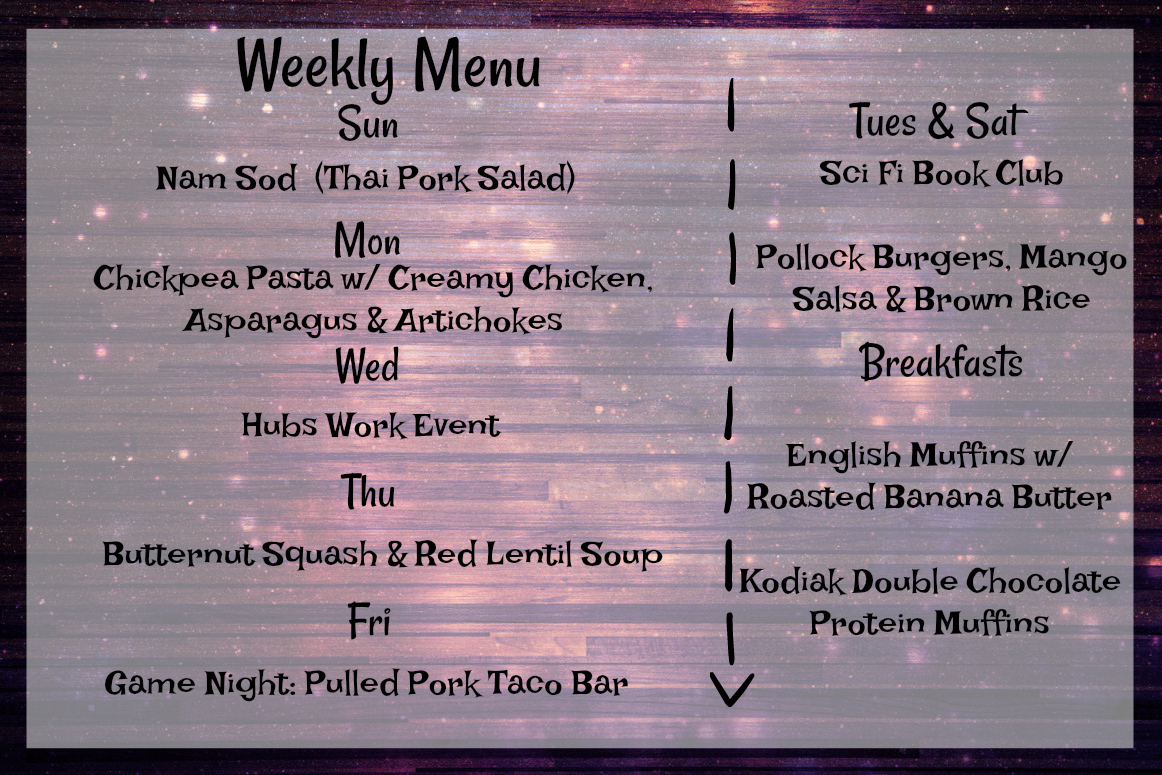 Weekly Menu

Sun

Nam Sod (Thai Pork Salad)

Mon

Chickpea Pasta w/ Creamy Chicken, Asparagus & Artichokes

Wed

Hubs Work Event

Thu

Butternut Squash & Red Lentil Soup

Fri

Game Night: Pulled Pork Taco Bar

Tues & Sat

Sci Fi Book Club

Pollock Burgers, Mango Salsa & Brown Rice

Breakfasts

English Muffins w/ Roasted Banana Butter

Kodiak Double Chocolate Protein Muffins